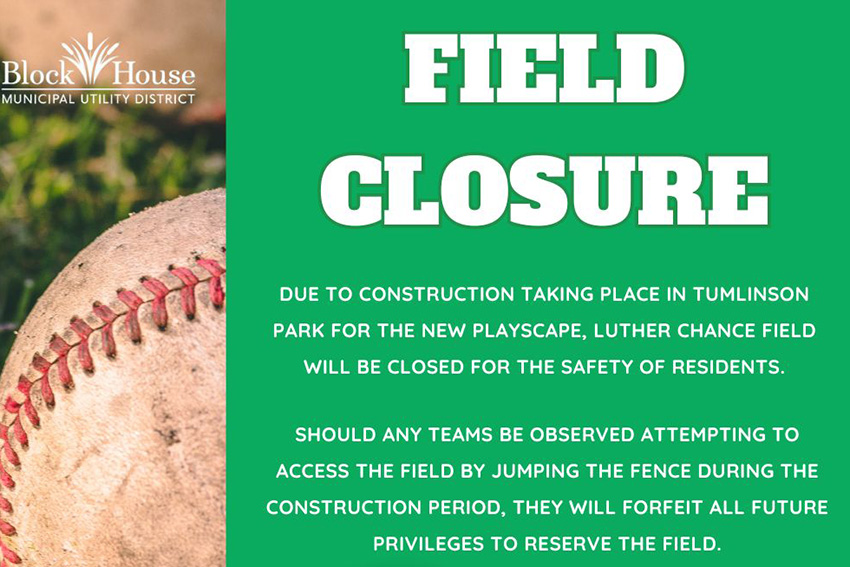 Block House
MUNICIPAL UTILITY DISTRICT

FIELD CLOSURE

DUE TO CONSTRUCTION TAKING PLACE IN TUMLINSON PARK FOR THE NEW PLAYSCAPE, LUTHER CHANCE FIELD WILL BE CLOSED FOR THE SAFETY OF RESIDENTS.

SHOULD ANY TEAMS BE OBSERVED ATTEMPTING TO ACCESS THE FIELD BY JUMPING THE FENCE DURING THE CONSTRUCTION PERIOD, THEY WILL FORFEIT ALL FUTURE PRIVILEGES TO RESERVE THE FIELD.